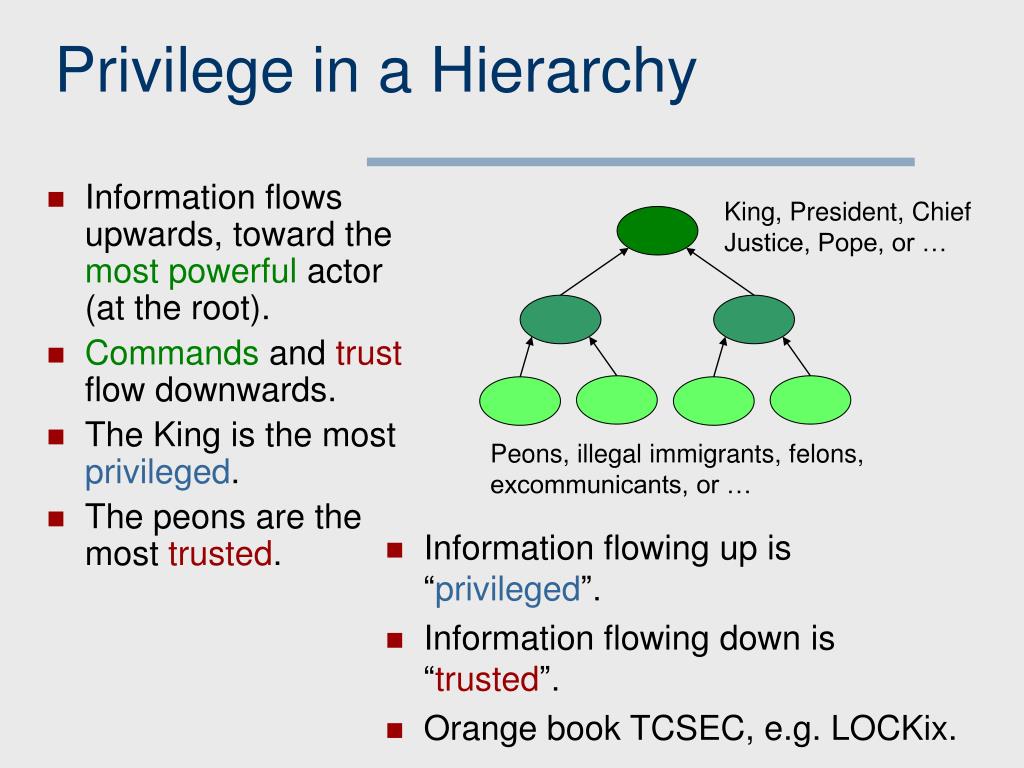 Privilege in a Hierarchy

- Information flows upwards, toward the most powerful actor (at the root).
- Commands and trust flow downwards.
- The King is the most privileged.
- The peons are the most trusted.

King, President, Chief Justice, Pope, or …

Peons, illegal immigrants, felons, excommunicants, or …

- Information flowing up is “privileged”.
- Information flowing down is “trusted”.
- Orange book TCSEC, e.g. LOCKix.